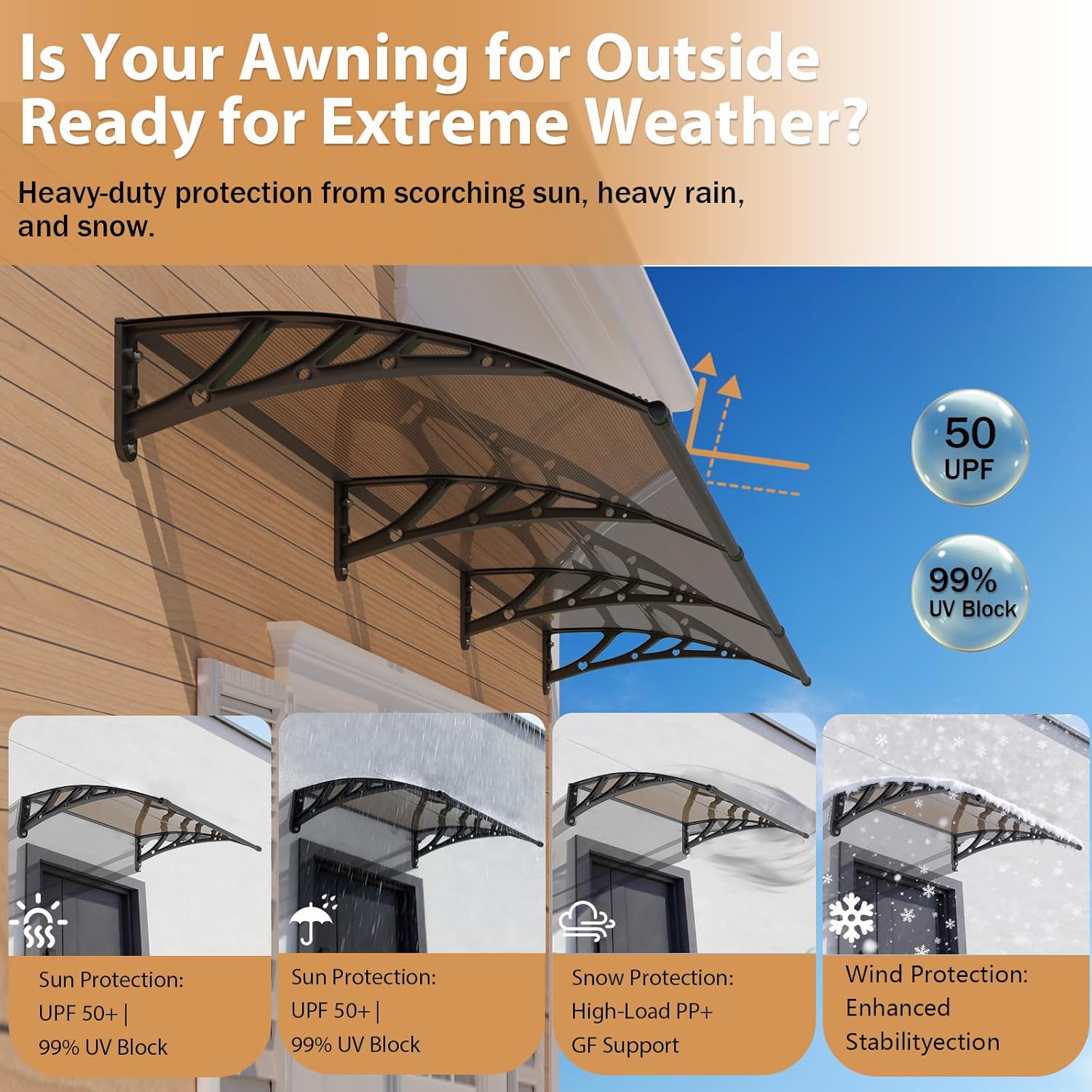 Is Your Awning for Outside Ready for Extreme Weather?

Heavy-duty protection from scorching sun, heavy rain, and snow.

50
UPF

99%
UV Block

Sun Protection:
UPF 50+ |
99% UV Block

Sun Protection:
UPF 50+ |
99% UV Block

Snow Protection:
High-Load PP+
GF Support

Wind Protection:
Enhanced
Stabilityection